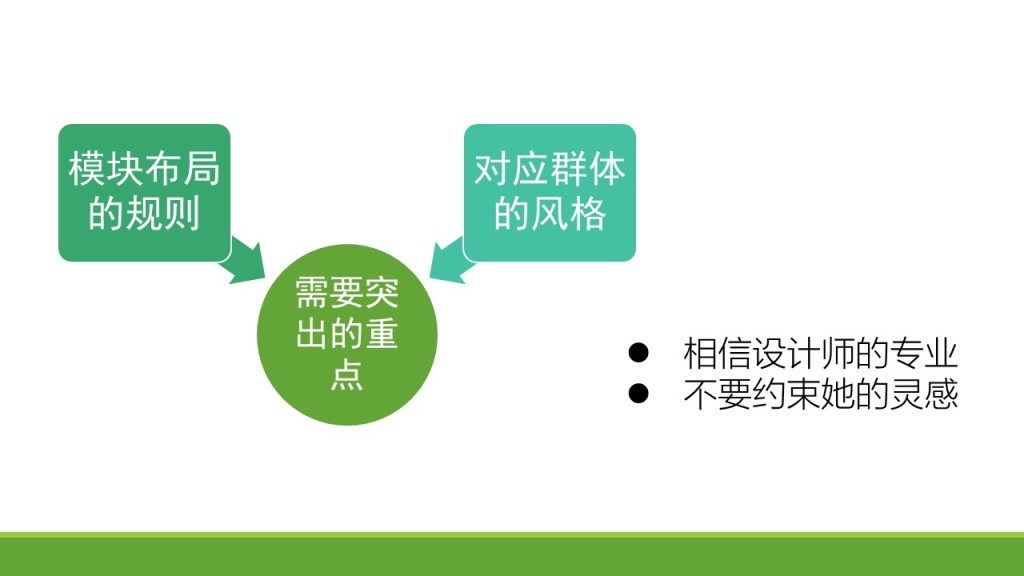 模块布局的规则

对应群体的风格

需要突出的重点

● 相信设计师的专业
● 不要约束她的灵感